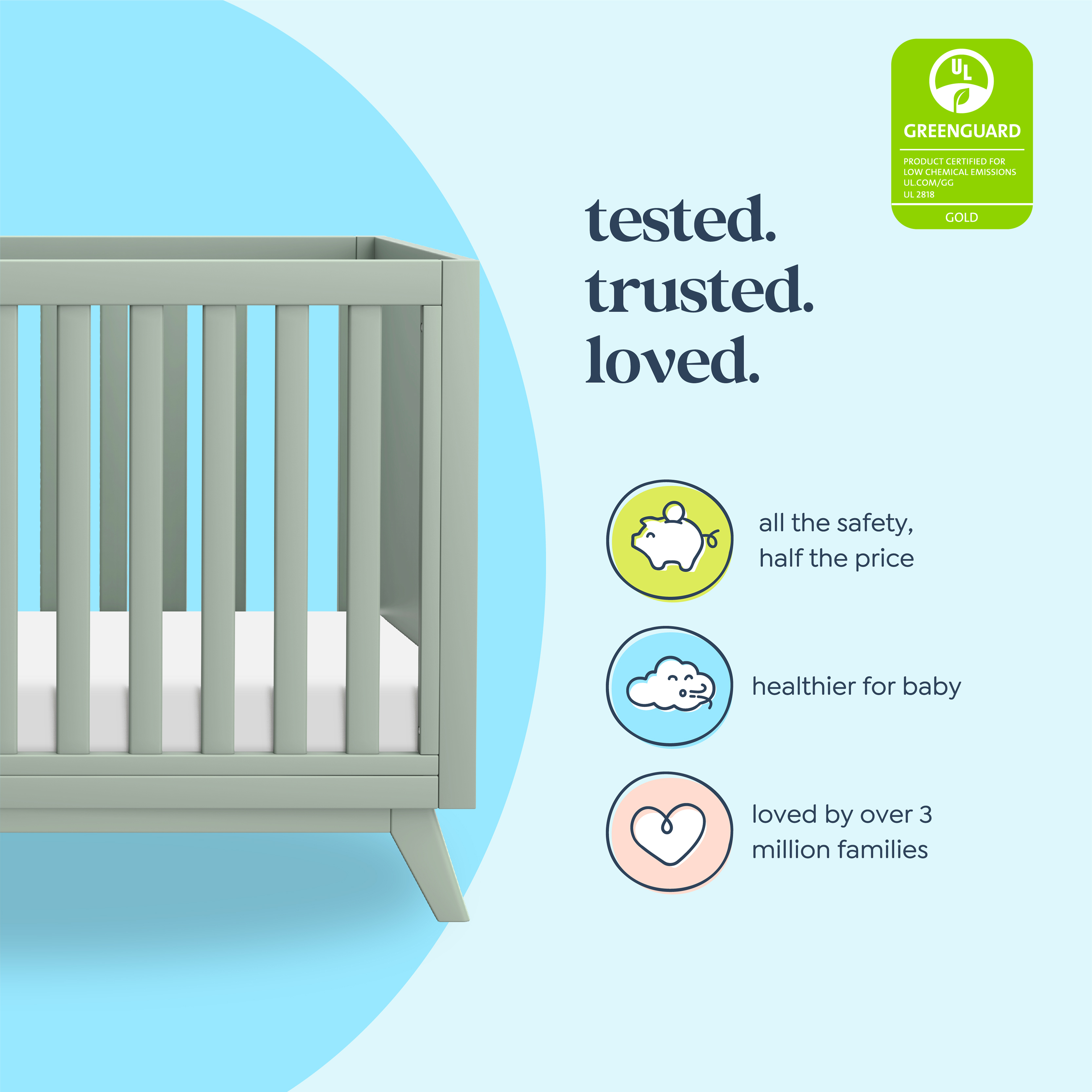 UL
GREENGUARD
PRODUCT CERTIFIED FOR LOW CHEMICAL EMISSIONS UL.COM/GG UL 2818
GOLD

tested.
trusted.
loved.

all the safety, half the price

healthier for baby

loved by over 3 million families